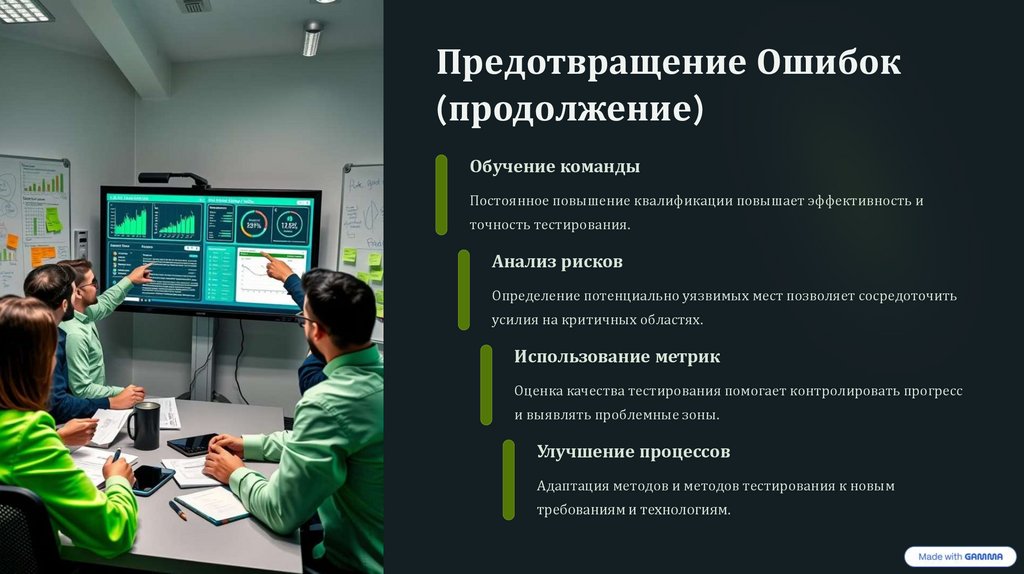 Предотвращение Ошибок (продолжение)

Обучение команды

Постоянное повышение квалификации повышает эффективность и точность тестирования.

Анализ рисков

Определение потенциально уязвимых мест позволяет сосредоточить усилия на критичных областях.

Использование метрик

Оценка качества тестирования помогает контролировать прогресс и выявлять проблемные зоны.

Улучшение процессов

Адаптация методов и методов тестирования к новым требованиям и технологиям.

Made with GAMMA